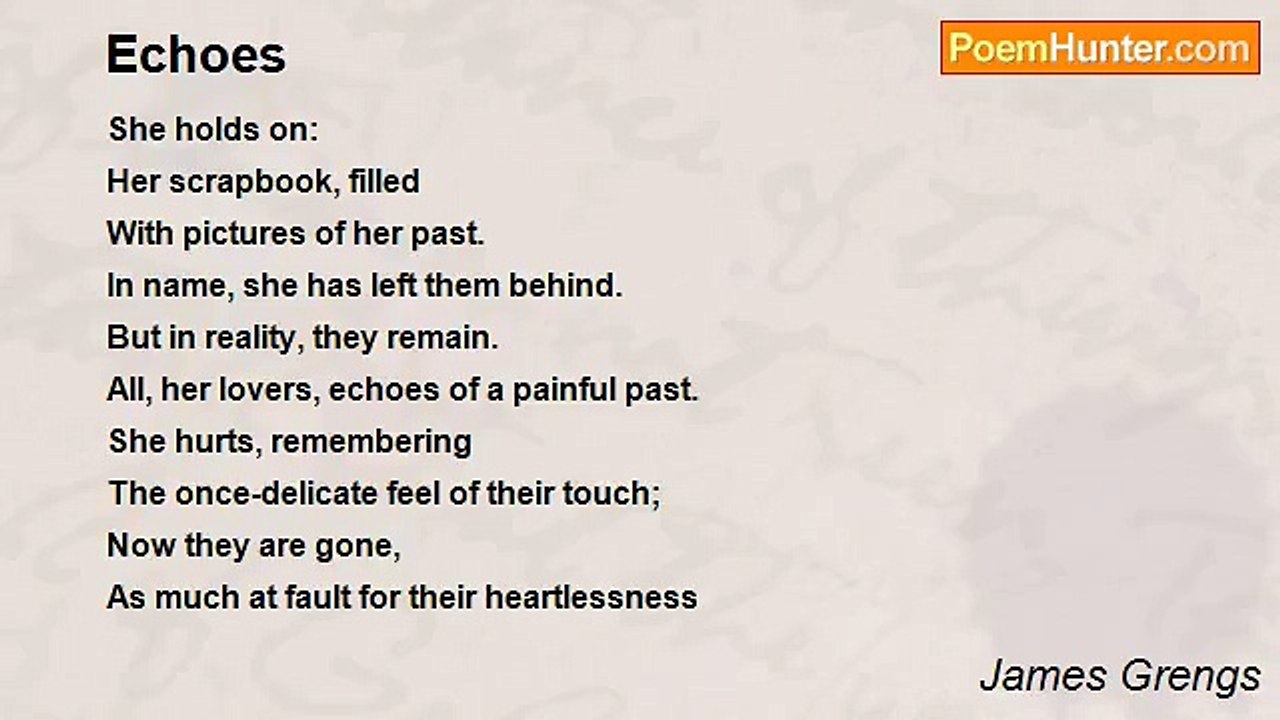 Echoes

PoemHunter.com

She holds on:
Her scrapbook, filled
With pictures of her past.
In name, she has left them behind.
But in reality, they remain.
All, her lovers, echoes of a painful past.
She hurts, remembering
The once-delicate feel of their touch;
Now they are gone,
As much at fault for their heartlessness

James Grengs